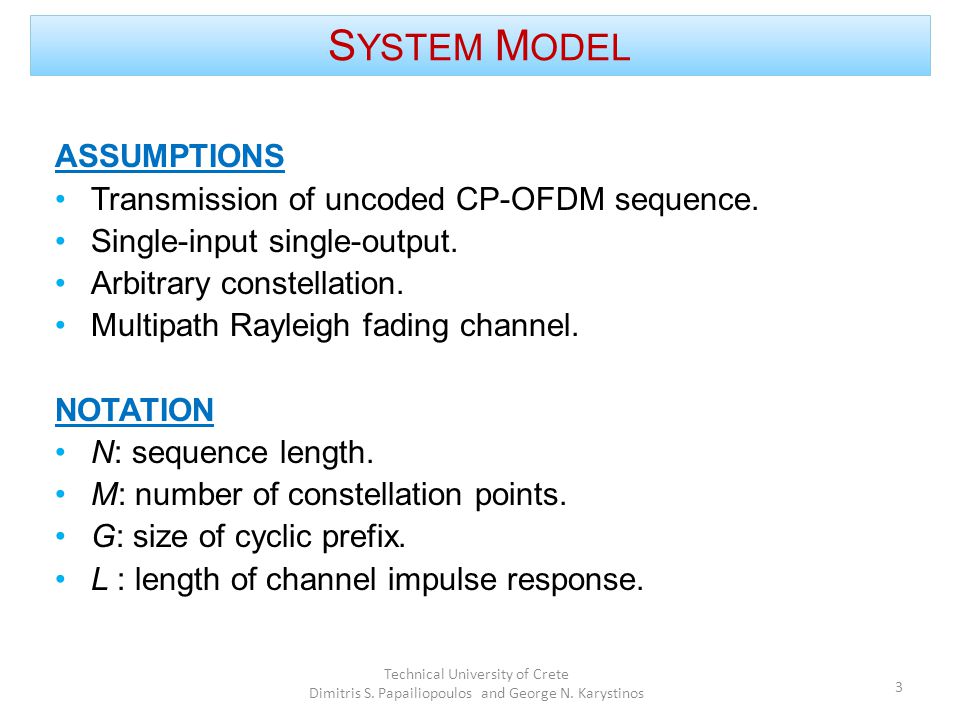 SYSTEM MODEL

ASSUMPTIONS
• Transmission of uncoded CP-OFDM sequence.
• Single-input single-output.
• Arbitrary constellation.
• Multipath Rayleigh fading channel.

NOTATION
• $N$: sequence length.
• $M$: number of constellation points.
• $G$: size of cyclic prefix.
• $L$ : length of channel impulse response.

Technical University of Crete
Dimitris S. Papailiopoulos and George N. Karystinos

3